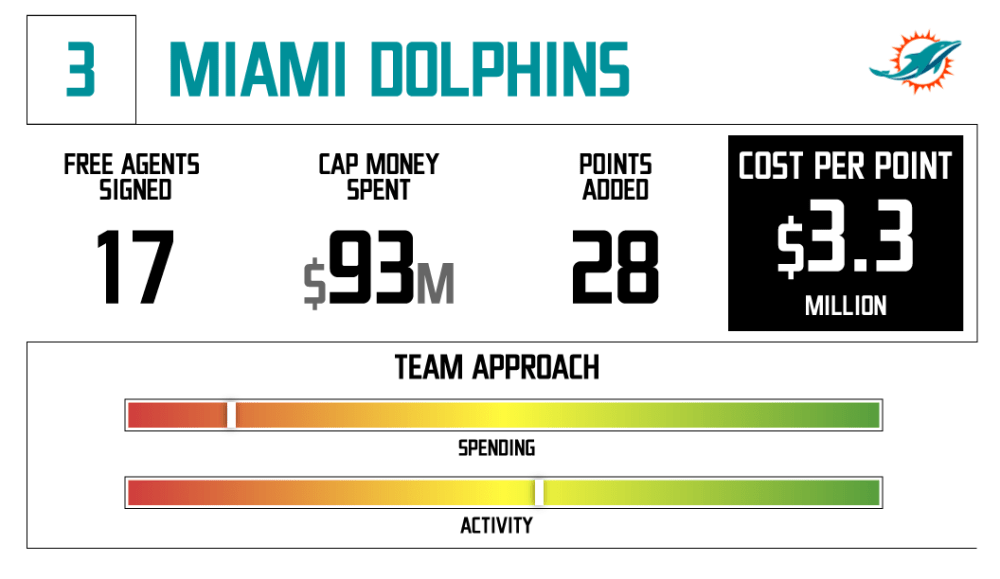 3 MIAMI DOLPHINS

FREE AGENTS SIGNED
17

CAP MONEY SPENT
$93M

POINTS ADDED
28

COST PER POINT
$3.3
MILLION

TEAM APPROACH

SPENDING

ACTIVITY